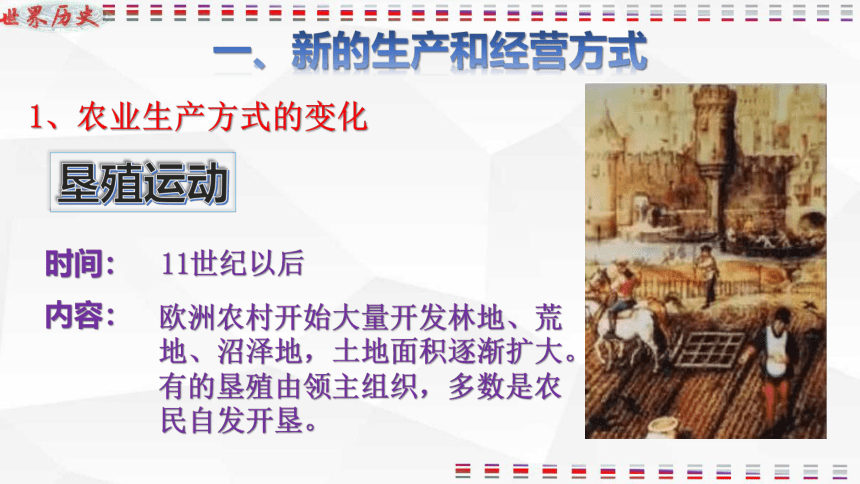 世界历史

一、新的生产和经营方式

1、农业生产方式的变化

垦殖运动

时间： 11世纪以后

内容： 欧洲农村开始大量开发林地、荒地、沼泽地，土地面积逐渐扩大。有的垦殖由领主组织，多数是农民自发开垦。